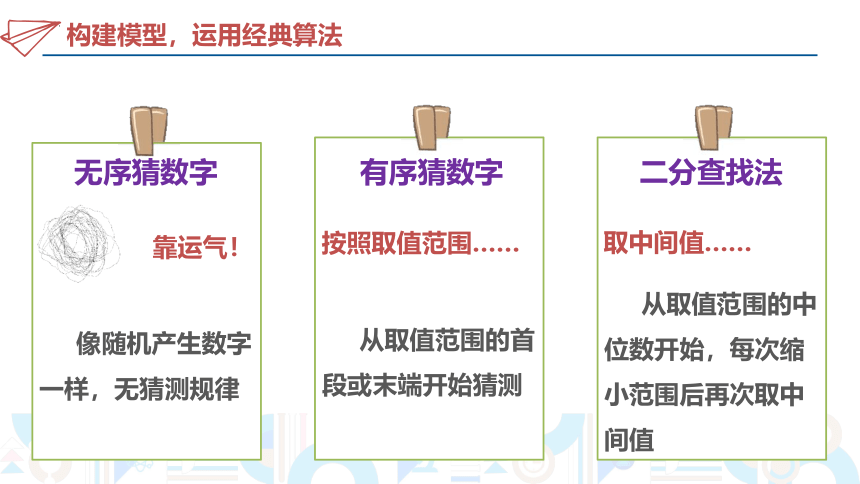 构建模型，运用经典算法

无序猜数字

靠运气！

像随机产生数字一样，无猜测规律

有序猜数字

按照取值范围……

从取值范围的首段或末端开始猜测

二分查找法

取中间值……

从取值范围的中位数开始，每次缩小范围后再次取中间值